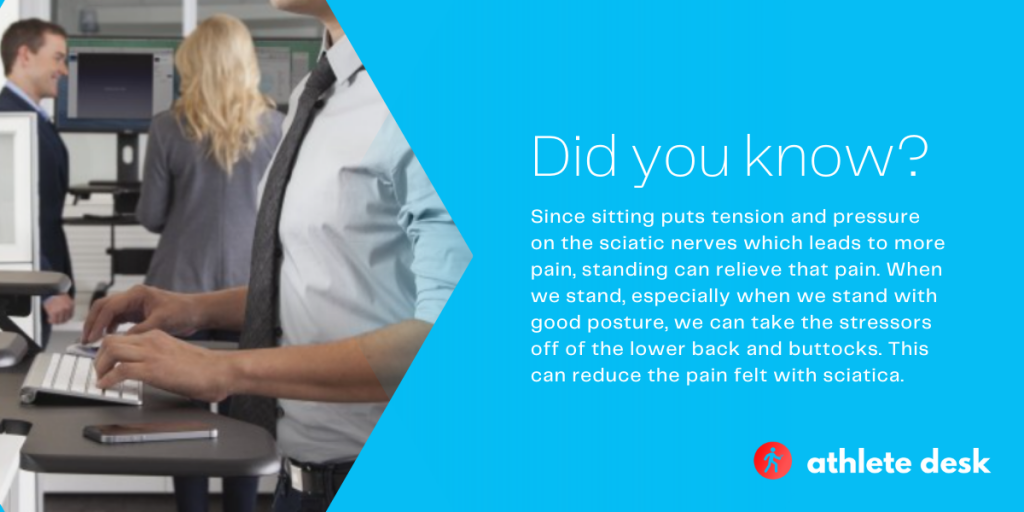 Did you know?

Since sitting puts tension and pressure on the sciatic nerves which leads to more pain, standing can relieve that pain. When we stand, especially when we stand with good posture, we can take the stressors off of the lower back and buttocks. This can reduce the pain felt with sciatica.

athlete desk